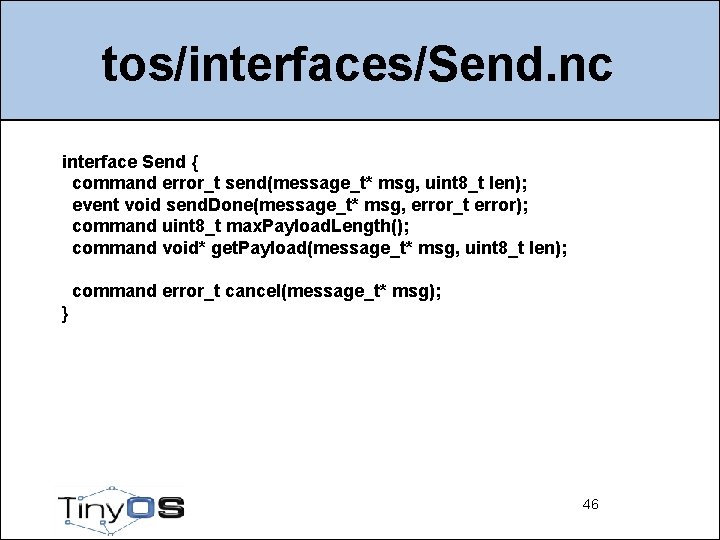 tos/interfaces/Send.nc

interface Send {
  command error_t send(message_t* msg, uint8_t len);
  event void sendDone(message_t* msg, error_t error);
  command uint8_t maxPayloadLength();
  command void* getPayload(message_t* msg, uint8_t len);

  command error_t cancel(message_t* msg);
}

TinyOS

46